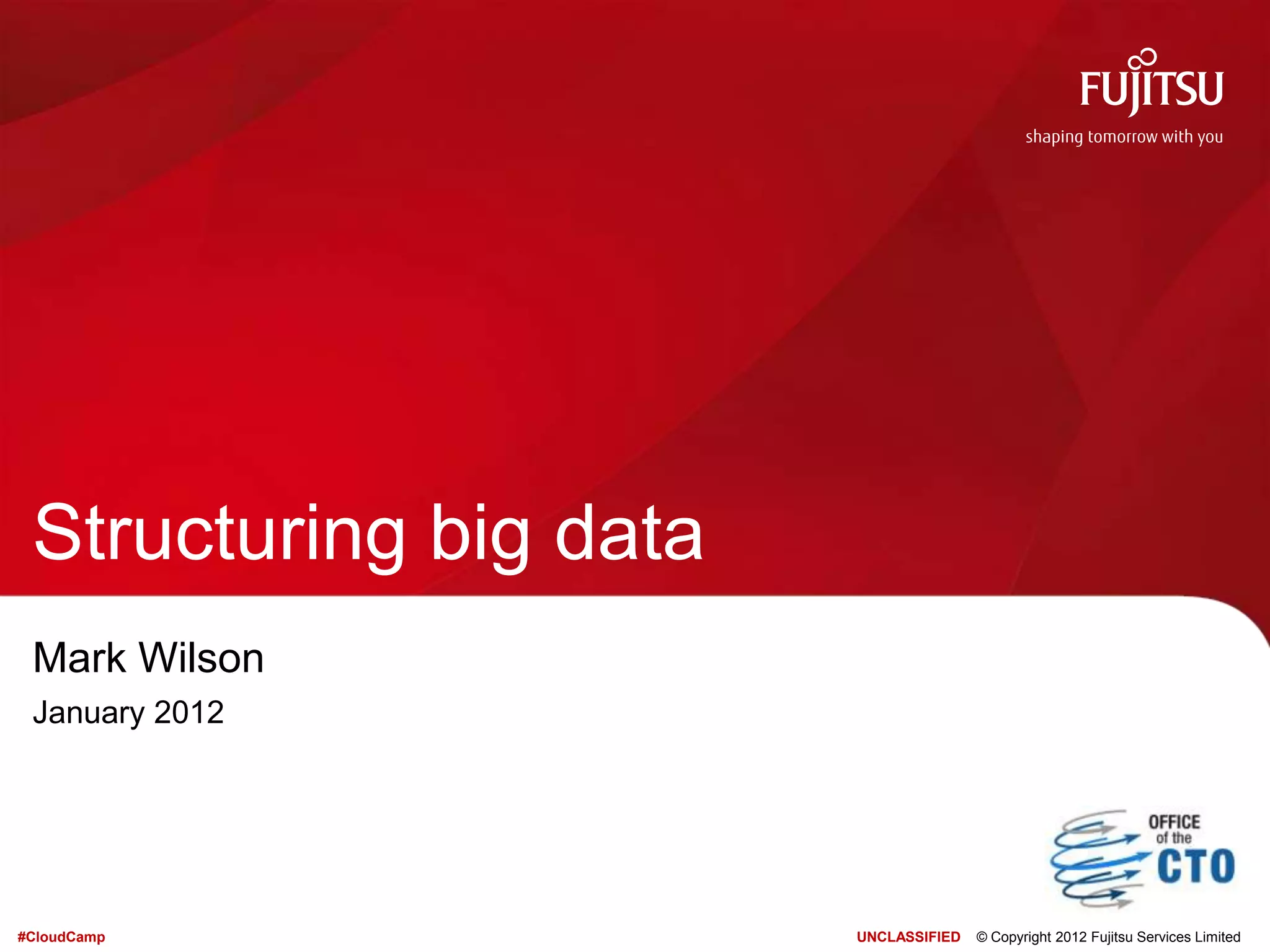 FUJITSU
shaping tomorrow with you

Structuring big data

Mark Wilson

January 2012

OFFICE of the CTO

#CloudCamp

UNCLASSIFIED © Copyright 2012 Fujitsu Services Limited